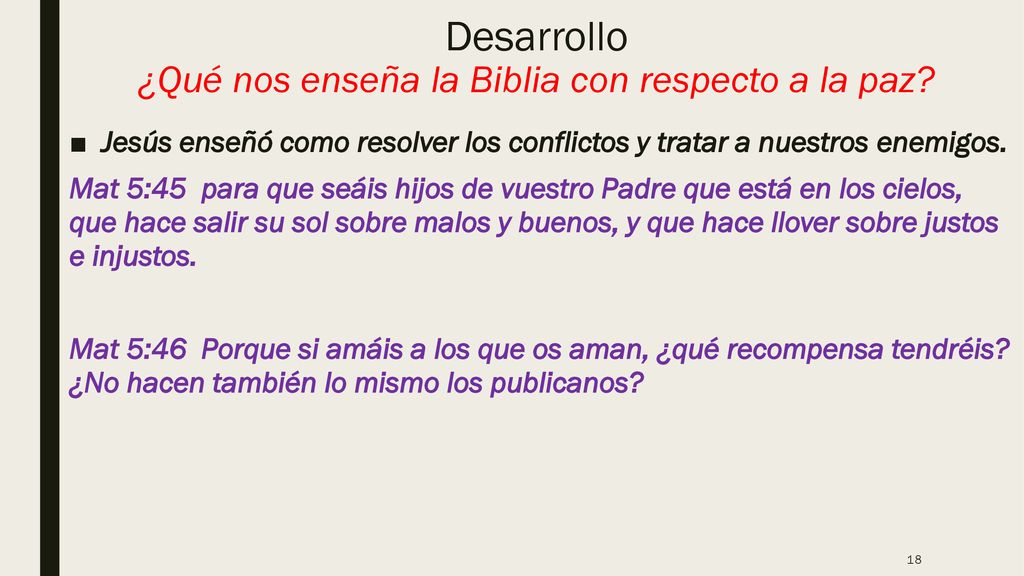 Desarrollo
¿Qué nos enseña la Biblia con respecto a la paz?

■ Jesús enseñó como resolver los conflictos y tratar a nuestros enemigos.

Mat 5:45 para que seáis hijos de vuestro Padre que está en los cielos, que hace salir su sol sobre malos y buenos, y que hace llover sobre justos e injustos.

Mat 5:46 Porque si amáis a los que os aman, ¿qué recompensa tendréis? ¿No hacen también lo mismo los publicanos?

18